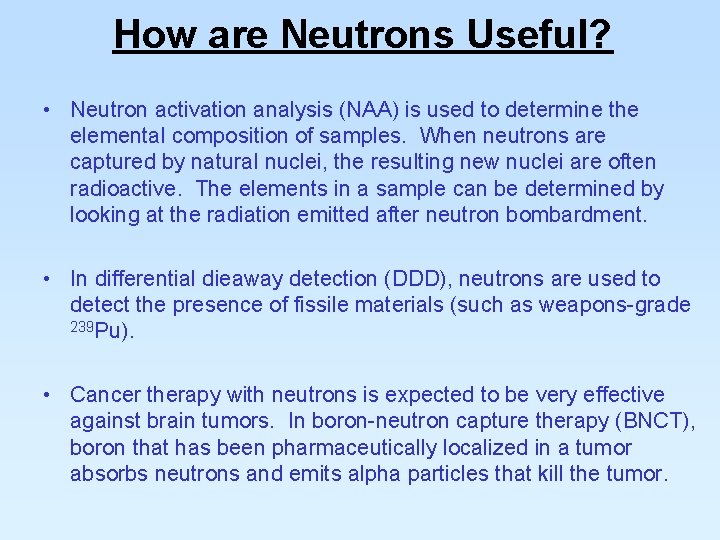 How are Neutrons Useful?

• Neutron activation analysis (NAA) is used to determine the elemental composition of samples. When neutrons are captured by natural nuclei, the resulting new nuclei are often radioactive. The elements in a sample can be determined by looking at the radiation emitted after neutron bombardment.

• In differential dieaway detection (DDD), neutrons are used to detect the presence of fissile materials (such as weapons-grade $^{239}$Pu).

• Cancer therapy with neutrons is expected to be very effective against brain tumors. In boron-neutron capture therapy (BNCT), boron that has been pharmaceutically localized in a tumor absorbs neutrons and emits alpha particles that kill the tumor.